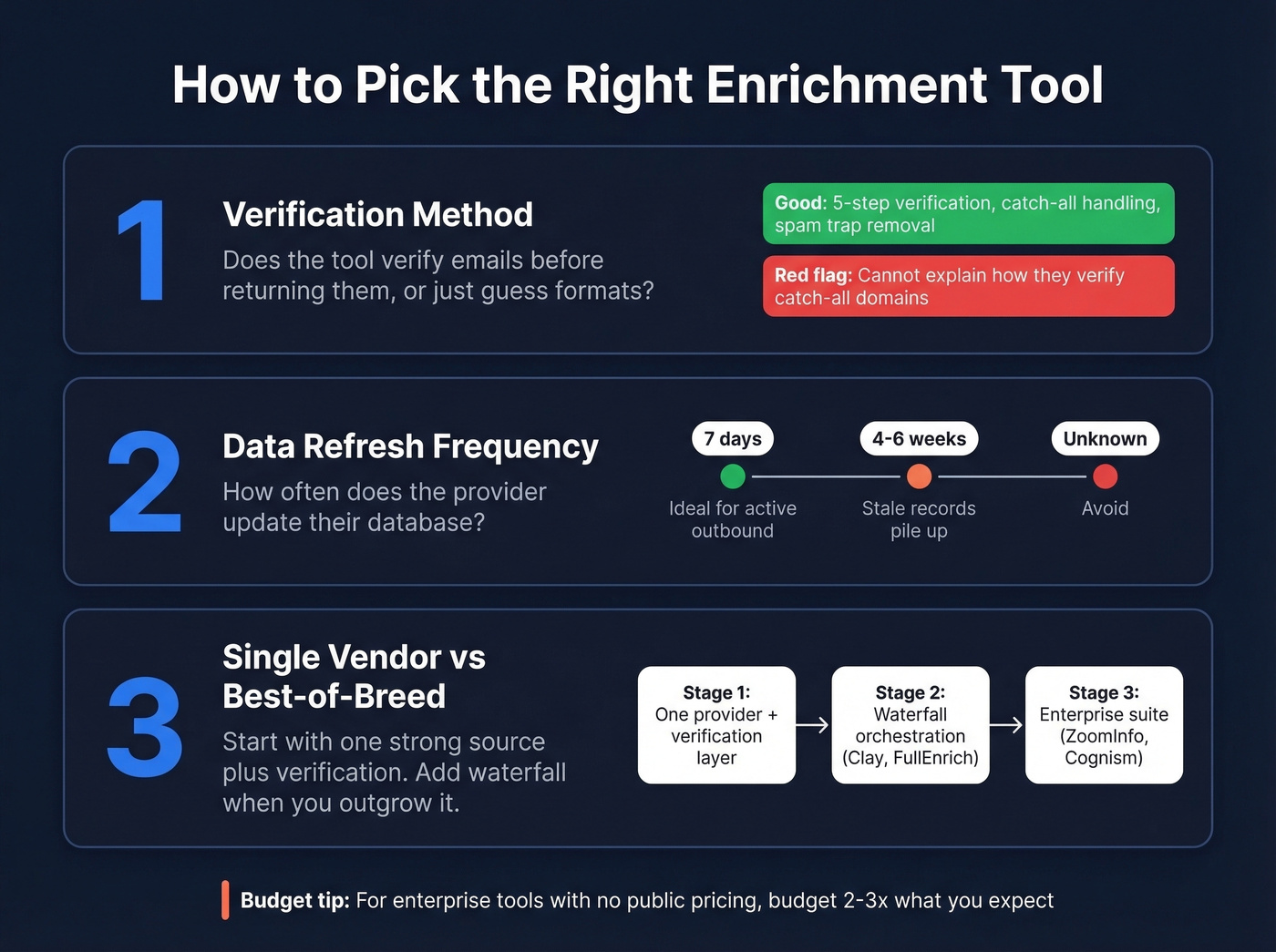 How to Pick the Right Enrichment Tool

1

Verification Method

Does the tool verify emails before returning them, or just guess formats?

Good: 5-step verification, catch-all handling, spam trap removal

Red flag: Cannot explain how they verify catch-all domains

2

Data Refresh Frequency

How often does the provider update their database?

7 days
Ideal for active outbound

4-6 weeks
Stale records pile up

Unknown
Avoid

3

Single Vendor vs Best-of-Breed

Start with one strong source plus verification. Add waterfall when you outgrow it.

Stage 1: One provider + verification layer

Stage 2: Waterfall orchestration (Clay, FullEnrich)

Stage 3: Enterprise suite (ZoomInfo, Cognism)

Budget tip: For enterprise tools with no public pricing, budget 2-3x what you expect